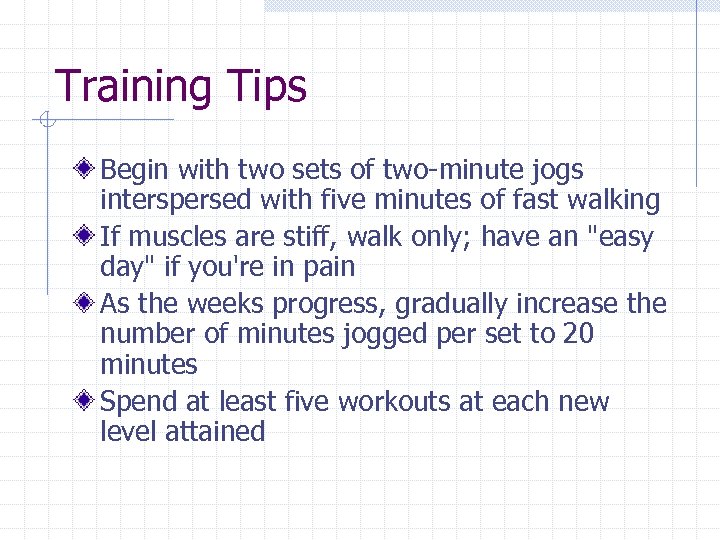 Training Tips

Begin with two sets of two-minute jogs interspersed with five minutes of fast walking

If muscles are stiff, walk only; have an "easy day" if you're in pain

As the weeks progress, gradually increase the number of minutes jogged per set to 20 minutes

Spend at least five workouts at each new level attained